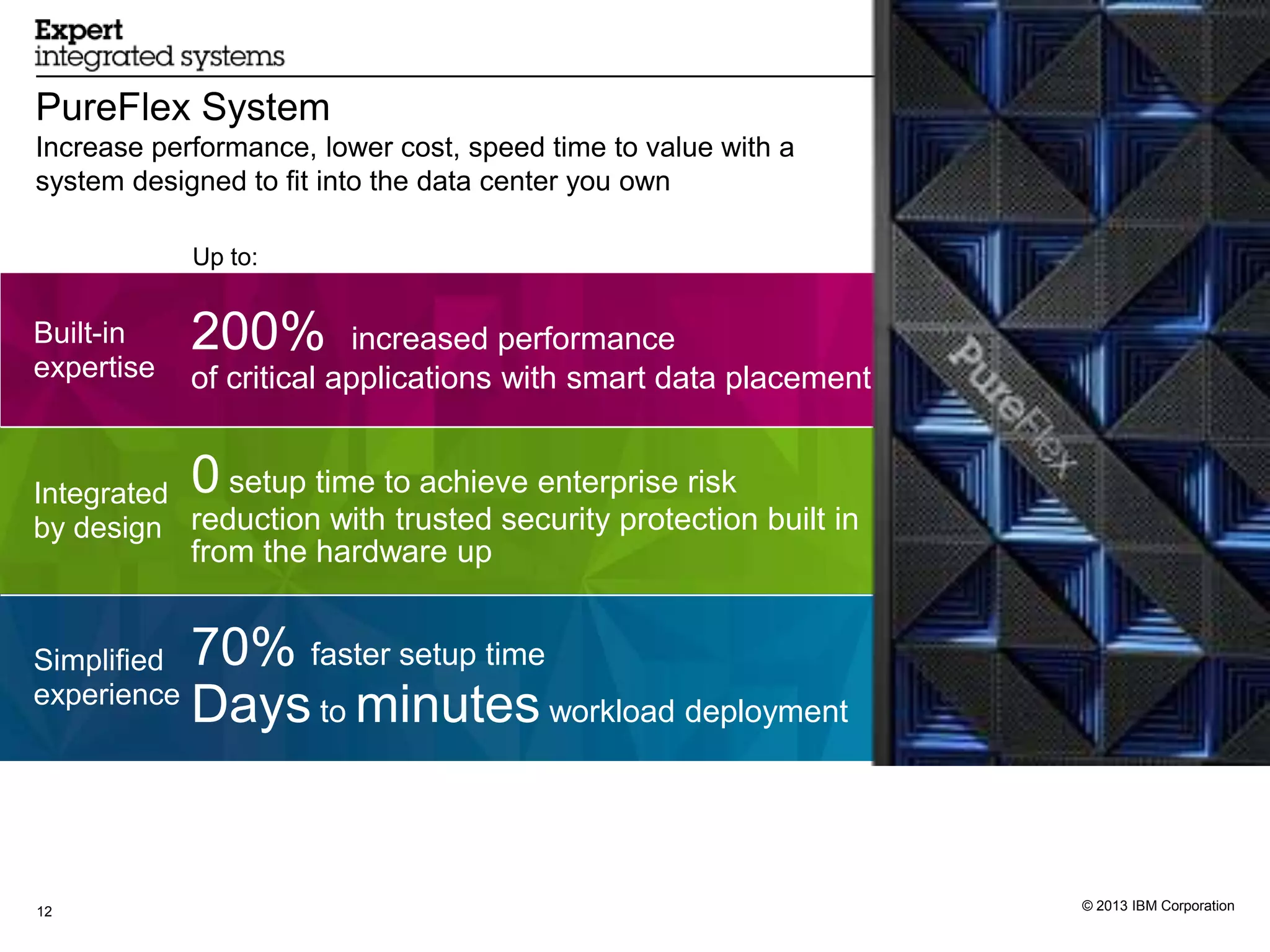 Expert
integrated systems

PureFlex System

Increase performance, lower cost, speed time to value with a system designed to fit into the data center you own

Up to:

Built-in expertise

200% increased performance of critical applications with smart data placement

Integrated by design

0 setup time to achieve enterprise risk reduction with trusted security protection built in from the hardware up

Simplified experience

70% faster setup time

Days to minutes workload deployment

PureFlex

12

© 2013 IBM Corporation